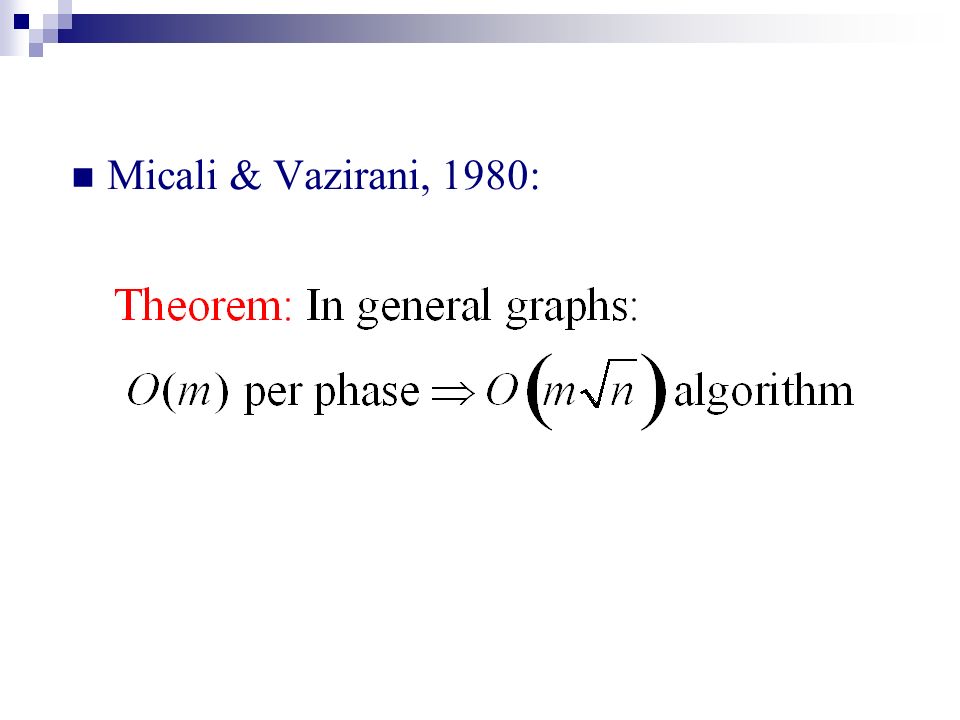 Micali & Vazirani, 1980:

Theorem: In general graphs:

$O(m)$ per phase $\Rightarrow O\left(m\sqrt{n}\right)$ algorithm